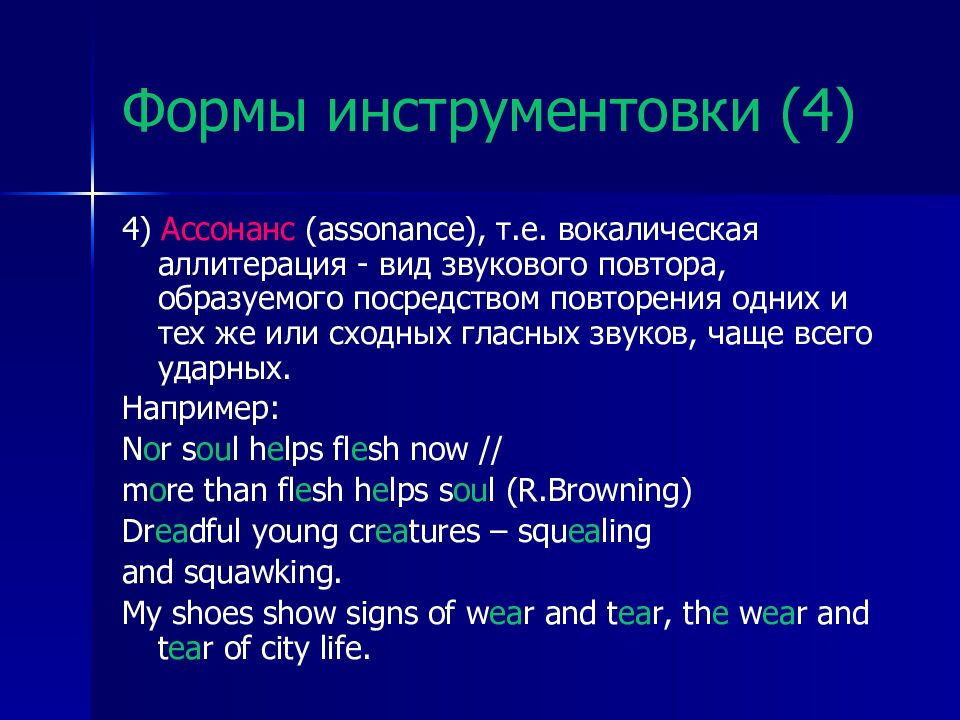 Формы инструментовки (4)

4) Ассонанс (assonance), т.е. вокалическая аллитерация - вид звукового повтора, образуемого посредством повторения одних и тех же или сходных гласных звуков, чаще всего ударных.

Например:

Nor soul helps flesh now //

more than flesh helps soul (R.Browning)

Dreadful young creatures – squealing

and squawking.

My shoes show signs of wear and tear, the wear and tear of city life.